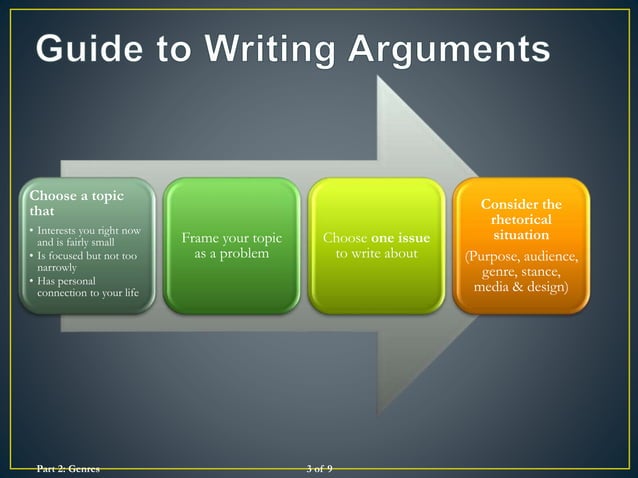 Guide to Writing Arguments

Choose a topic that
• Interests you right now and is fairly small
• Is focused but not too narrowly
• Has personal connection to your life

Frame your topic as a problem

Choose one issue to write about

Consider the rhetorical situation
(Purpose, audience, genre, stance, media & design)

Part 2: Genres

3 of 9